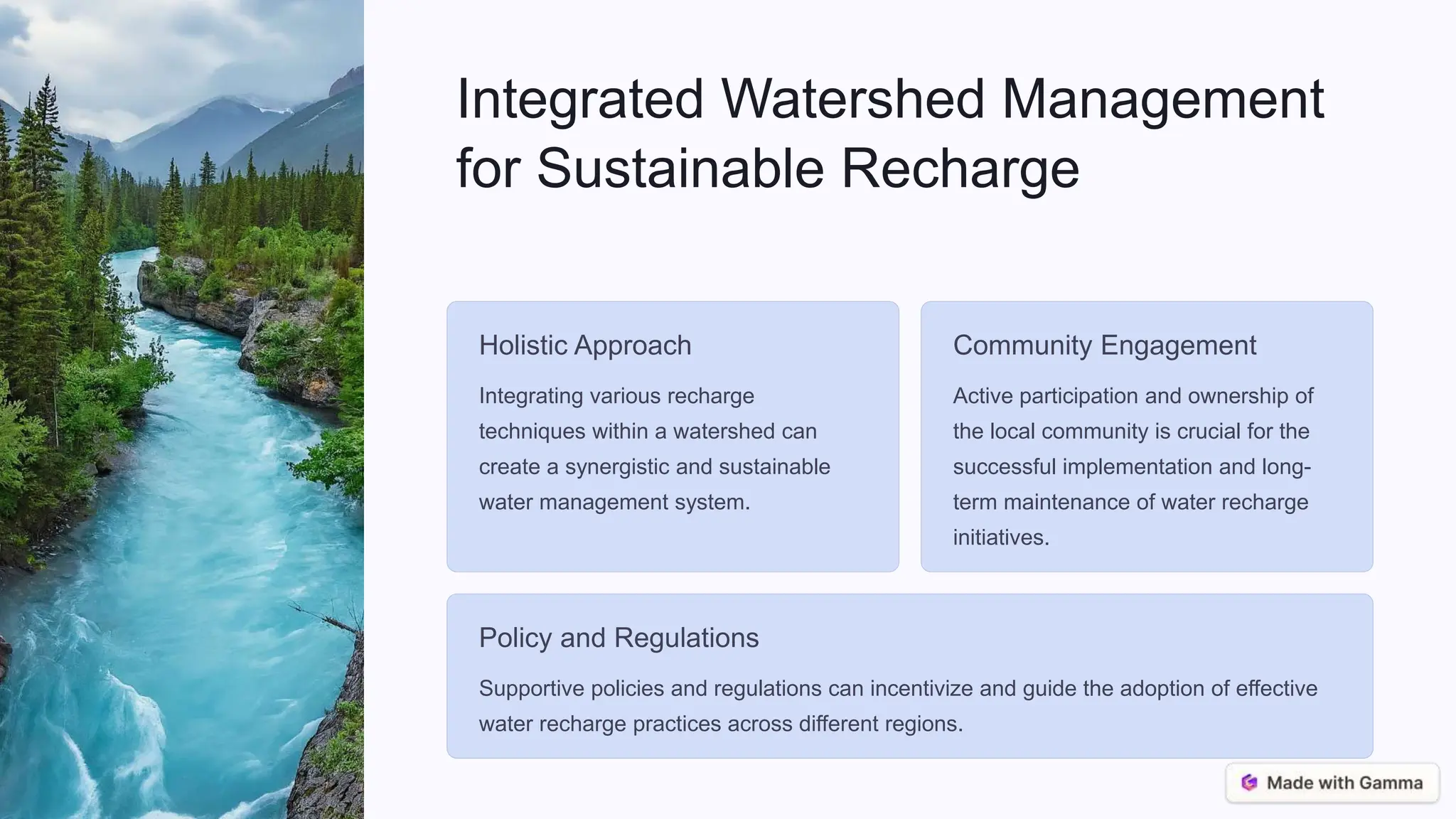 Integrated Watershed Management for Sustainable Recharge

Holistic Approach

Integrating various recharge techniques within a watershed can create a synergistic and sustainable water management system.

Community Engagement

Active participation and ownership of the local community is crucial for the successful implementation and long-term maintenance of water recharge initiatives.

Policy and Regulations

Supportive policies and regulations can incentivize and guide the adoption of effective water recharge practices across different regions.

Made with Gamma